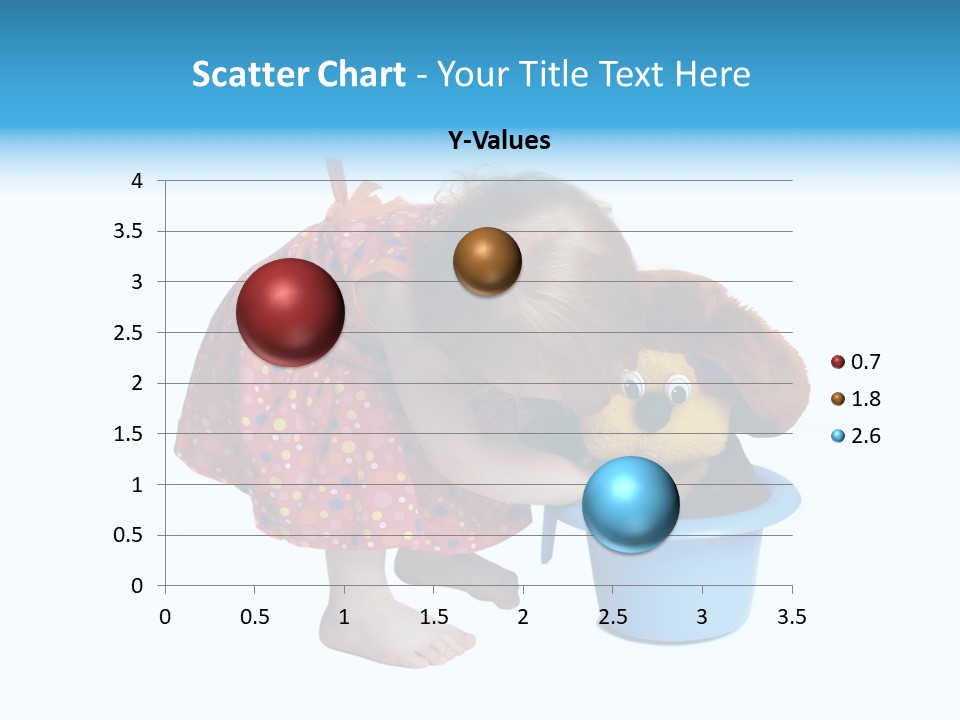 Scatter Chart - Your Title Text Here

Y-Values

4
3.5
3
2.5
2
1.5
1
0.5
0

0 0.5 1 1.5 2 2.5 3 3.5

0.7
1.8
2.6